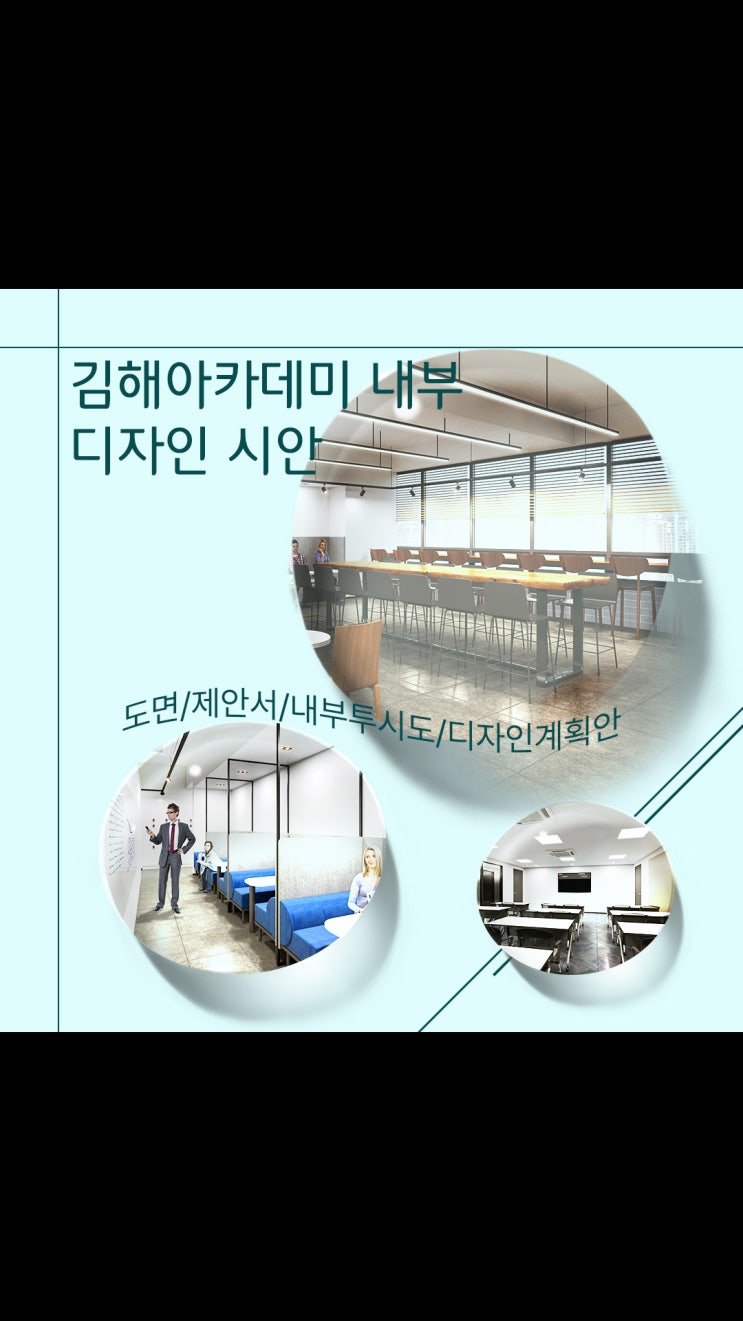 김해아카데미 내부
디자인 시안

도면/제안서/내부투시도/디자인계획안